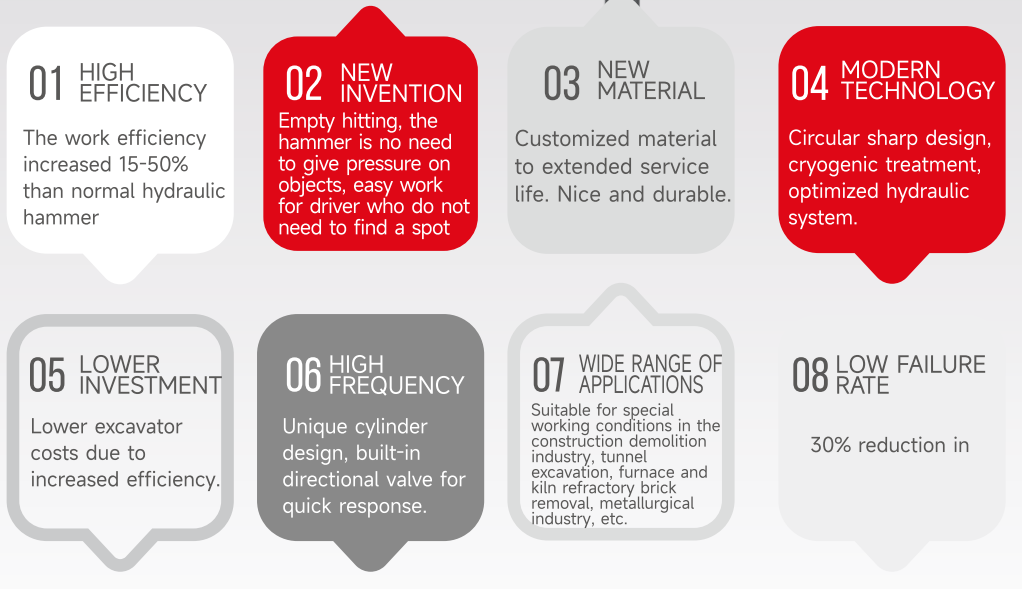 01 HIGH EFFICIENCY

The work efficiency increased 15-50% than normal hydraulic hammer

02 NEW INVENTION

Empty hitting, the hammer is no need to give pressure on objects, easy work for driver who do not need to find a spot

03 NEW MATERIAL

Customized material to extended service life. Nice and durable.

04 MODERN TECHNOLOGY

Circular sharp design, cryogenic treatment, optimized hydraulic system.

05 LOWER INVESTMENT

Lower excavator costs due to increased efficiency.

06 HIGH FREQUENCY

Unique cylinder design, built-in directional valve for quick response.

07 WIDE RANGE OF APPLICATIONS

Suitable for special working conditions in the construction demolition industry, tunnel excavation, furnace and kiln refractory brick removal, metallurgical industry, etc.

08 LOW FAILURE RATE

30% reduction in